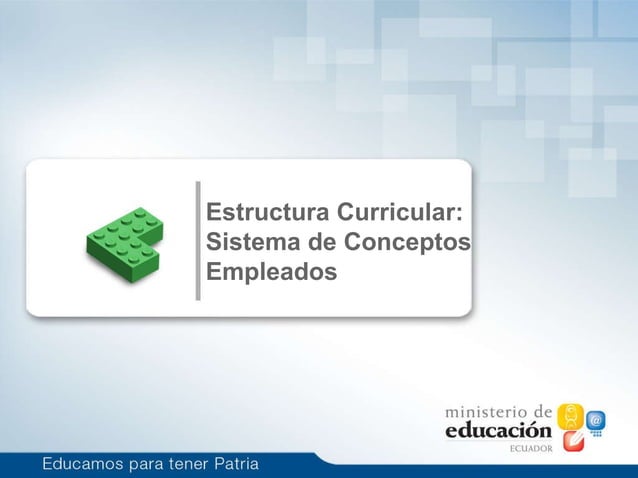 Estructura Curricular: Sistema de Conceptos Empleados

ministerio de
educación
ECUADOR

Educamos para tener Patria